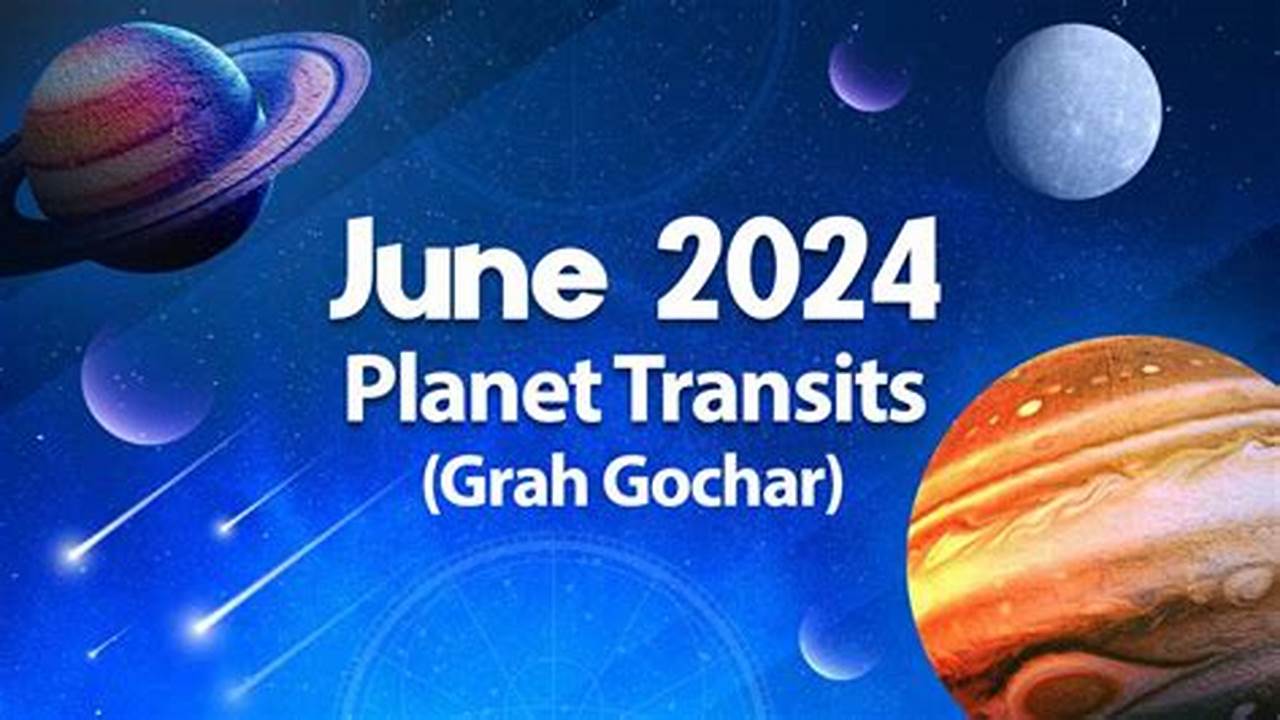 June 2024
Planet Transits
(Grah Gochar)